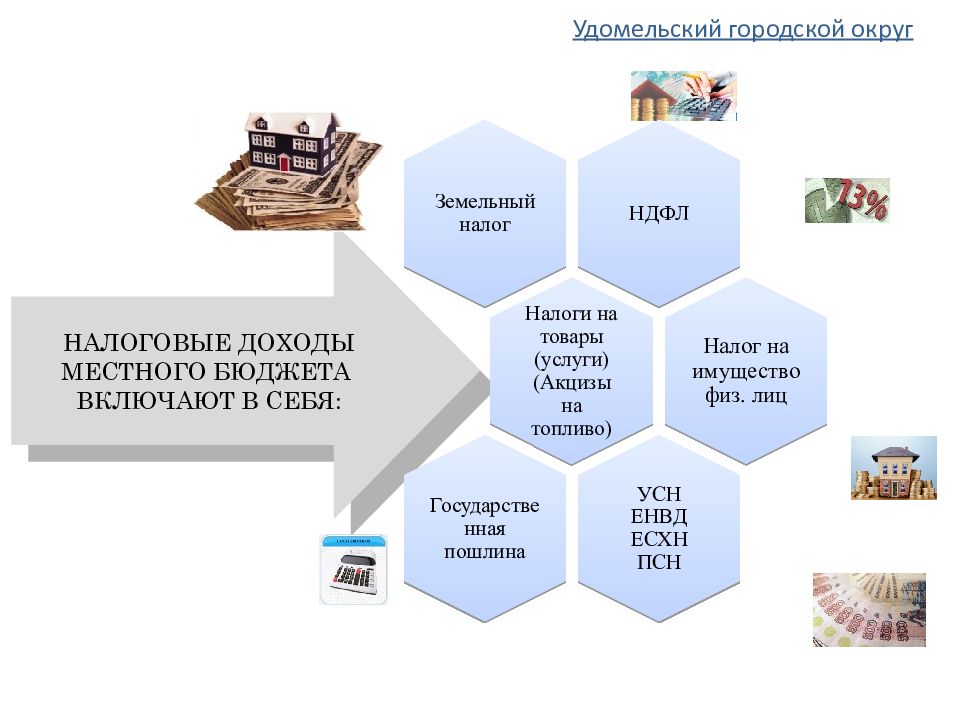 Удомельский городской округ

НАЛОГОВЫЕ ДОХОДЫ МЕСТНОГО БЮДЖЕТА ВКЛЮЧАЮТ В СЕБЯ:

Земельный налог

НДФЛ

13%

Налоги на товары (услуги) (Акцизы на топливо)

Налог на имущество физ. лиц

Государственная пошлина

УСН
ЕНВД
ЕСХН
ПСН